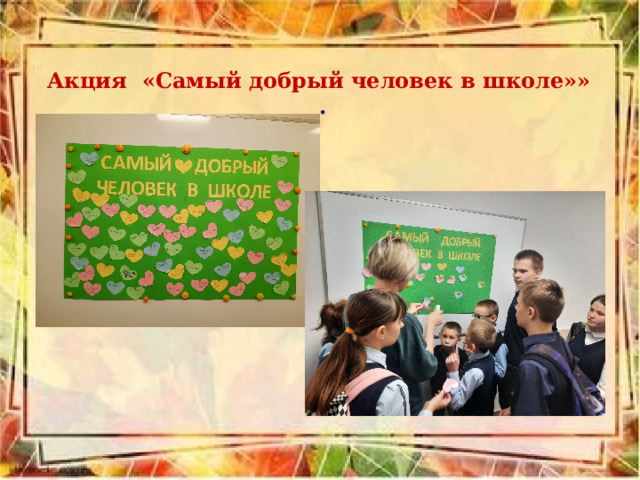 Акция «Самый добрый человек в школе»»

САМЫЙ ДОБРЫЙ ЧЕЛОВЕК В ШКОЛЕ

САМЫЙ ДОБРЫЙ ЧЕЛОВЕК В ШКОЛЕ